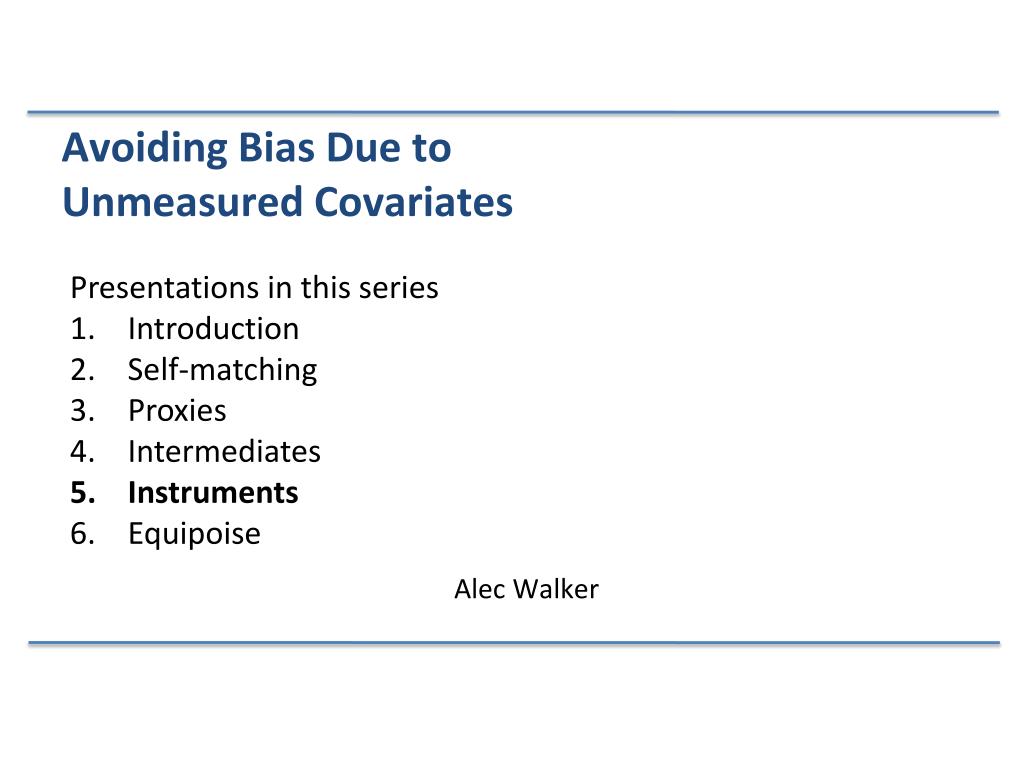 Avoiding Bias Due to Unmeasured Covariates

Presentations in this series
1. Introduction
2. Self-matching
3. Proxies
4. Intermediates
5. Instruments
6. Equipoise

Alec Walker